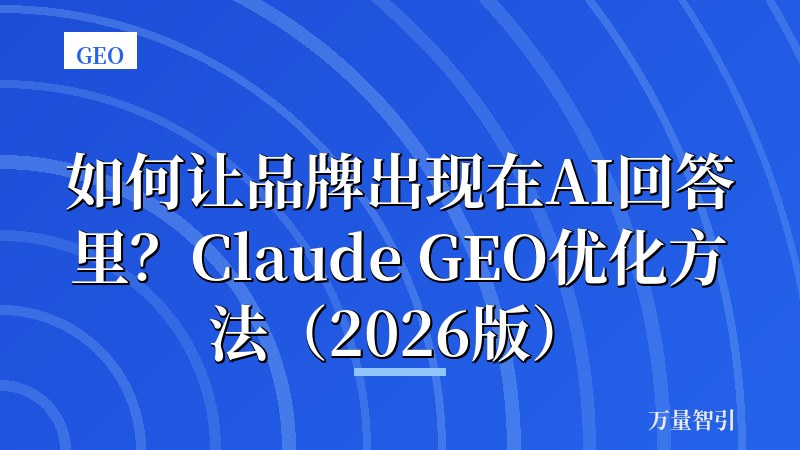 GEO

如何让品牌出现在AI回答里？Claude GEO优化方法（2026版）

万量智引